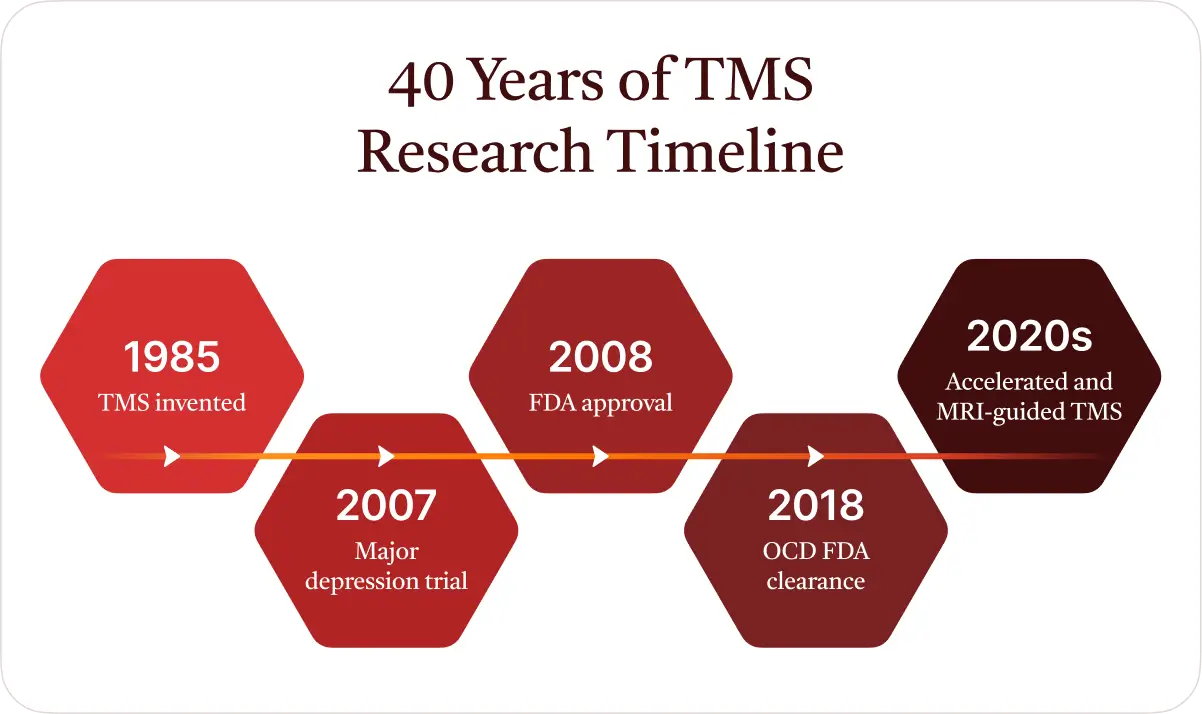 40 Years of TMS Research Timeline

1985
TMS invented

2007
Major depression trial

2008
FDA approval

2018
OCD FDA clearance

2020s
Accelerated and MRI-guided TMS